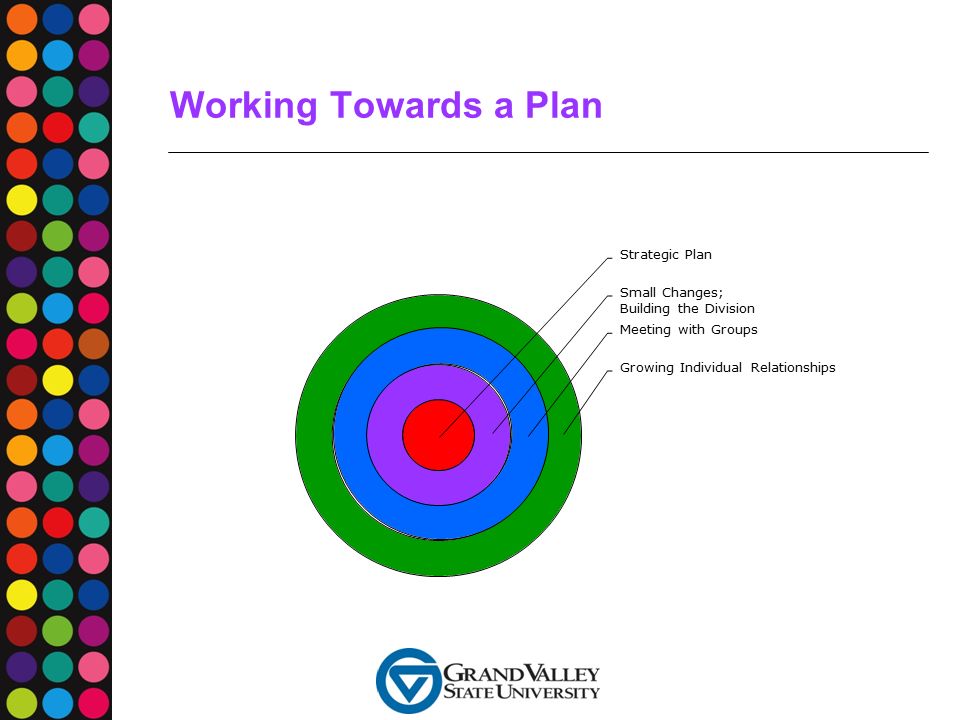 Working Towards a Plan

Strategic Plan

Small Changes;
Building the Division

Meeting with Groups

Growing Individual Relationships

GRAND VALLEY
STATE UNIVERSITY